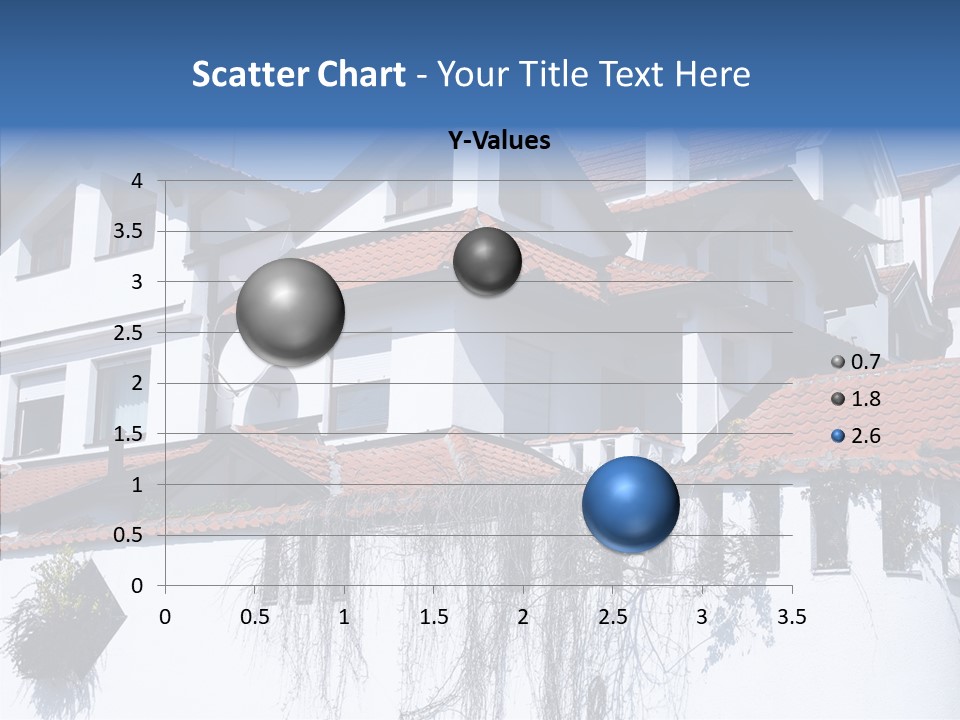 Scatter Chart - Your Title Text Here

Y-Values

4
3.5
3
2.5
2
1.5
1
0.5
0

0 0.5 1 1.5 2 2.5 3 3.5

0.7
1.8
2.6